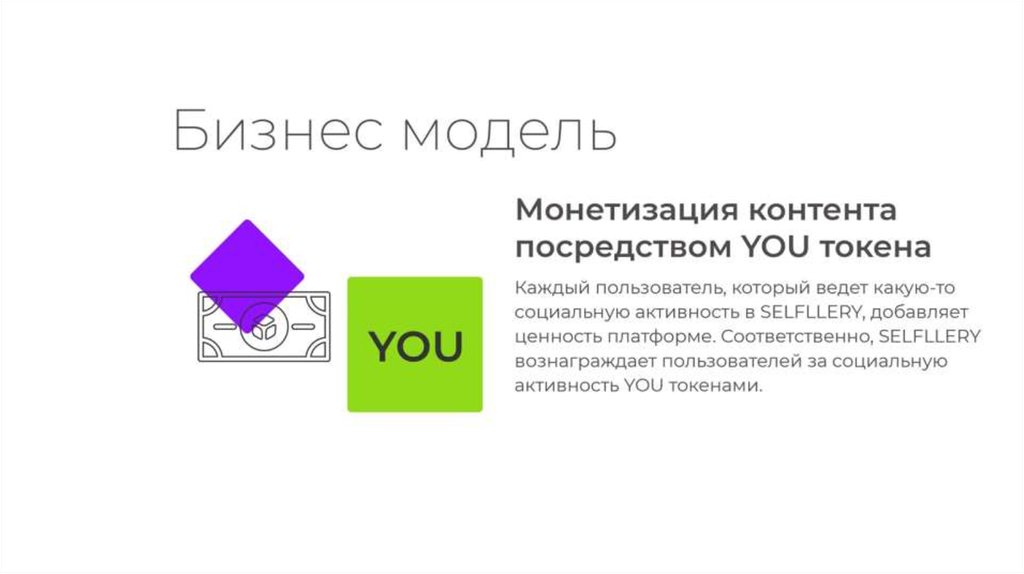 Бизнес модель

YOU

Монетизация контента посредством YOU токена

Каждый пользователь, который ведет какую-то социальную активность в SELFLLERY, добавляет ценность платформе. Соответственно, SELFLLERY вознаграждает пользователей за социальную активность YOU токенами.